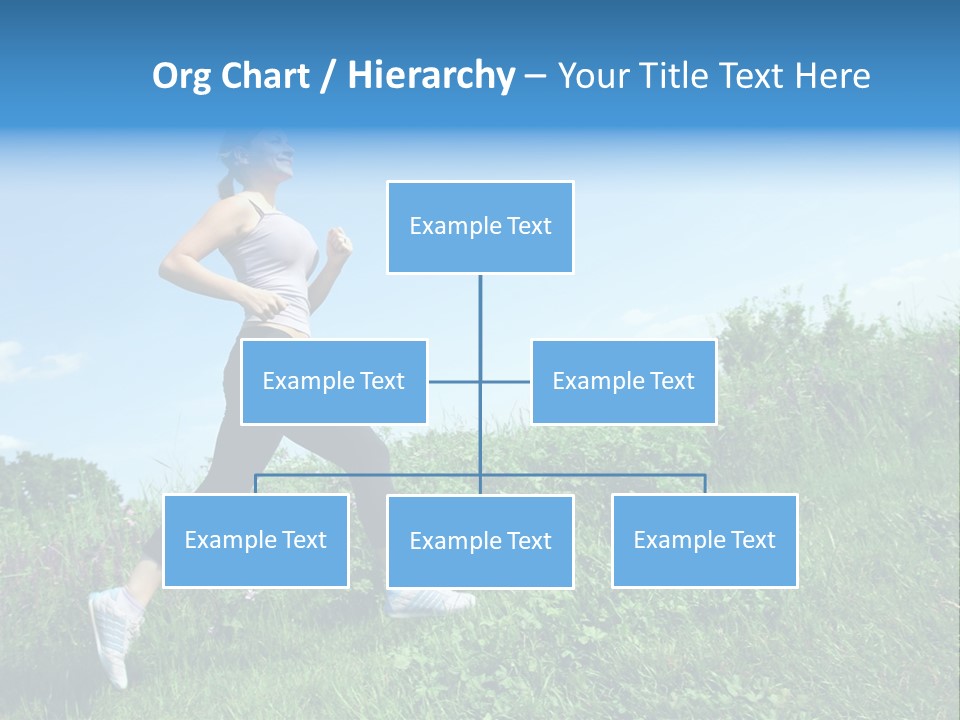 Org Chart / Hierarchy – Your Title Text Here

Example Text

Example Text

Example Text

Example Text

Example Text

Example Text